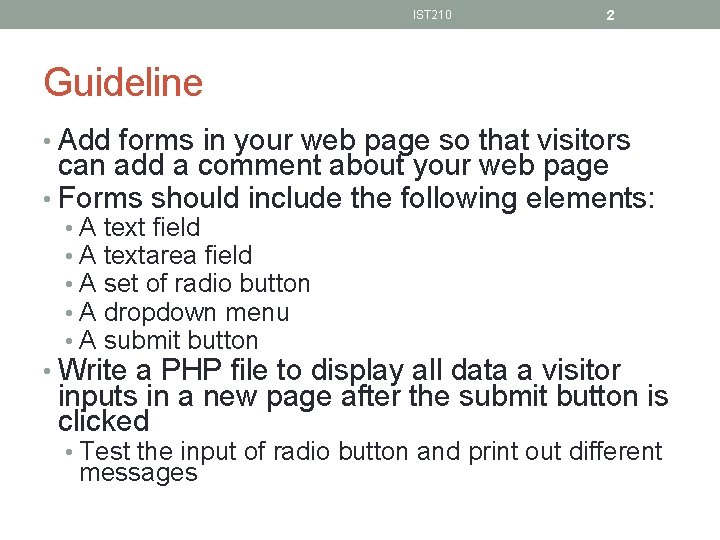 IST210 2

Guideline

• Add forms in your web page so that visitors can add a comment about your web page
• Forms should include the following elements:
  • A text field
  • A textarea field
  • A set of radio button
  • A dropdown menu
  • A submit button
• Write a PHP file to display all data a visitor inputs in a new page after the submit button is clicked
  • Test the input of radio button and print out different messages